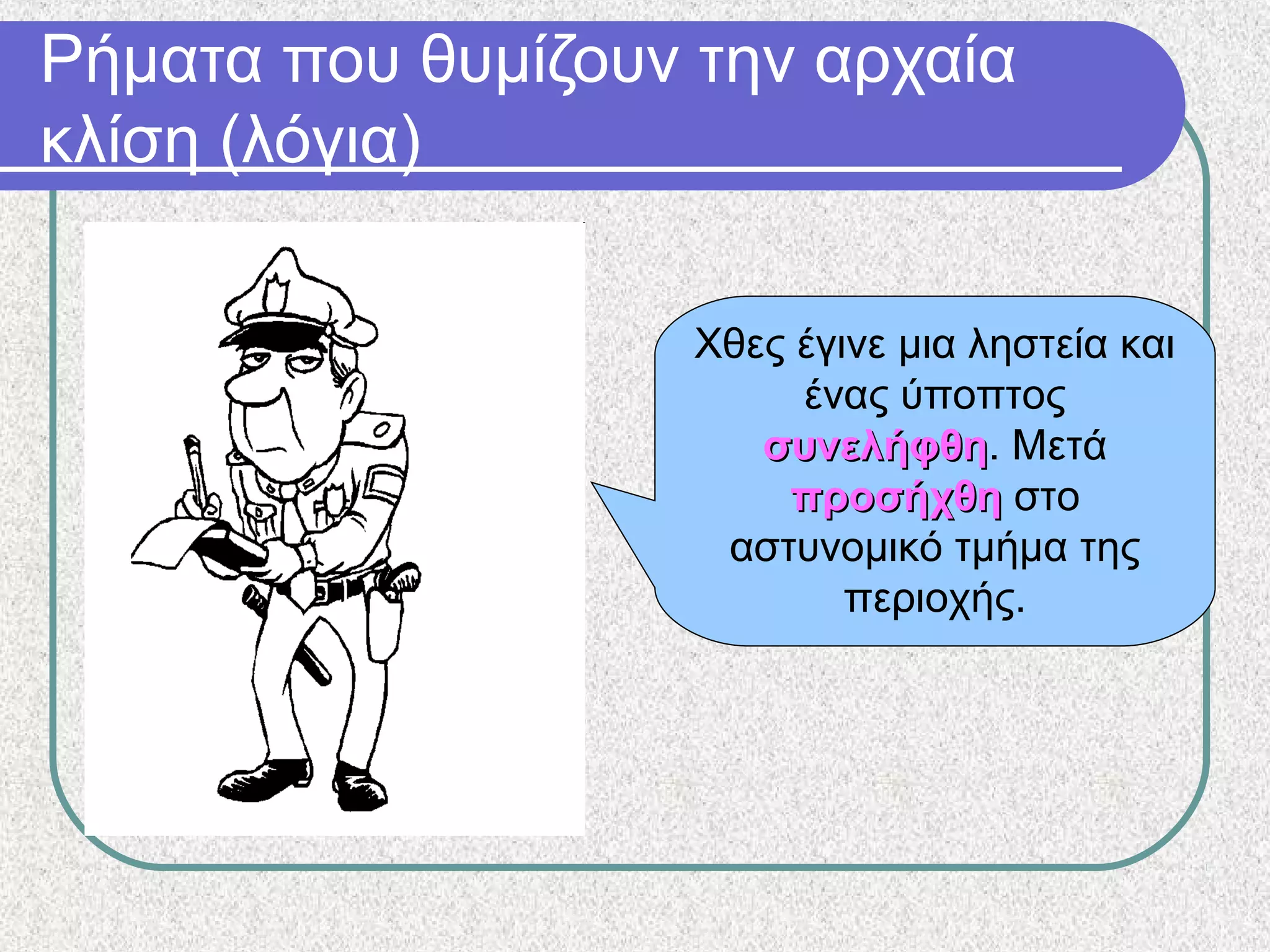 Ρήματα που θυμίζουν την αρχαία κλίση (λόγια)

Χθες έγινε μια ληστεία και ένας ύποπτος συνελήφθη. Μετά προσήχθη στο αστυνομικό τμήμα της περιοχής.